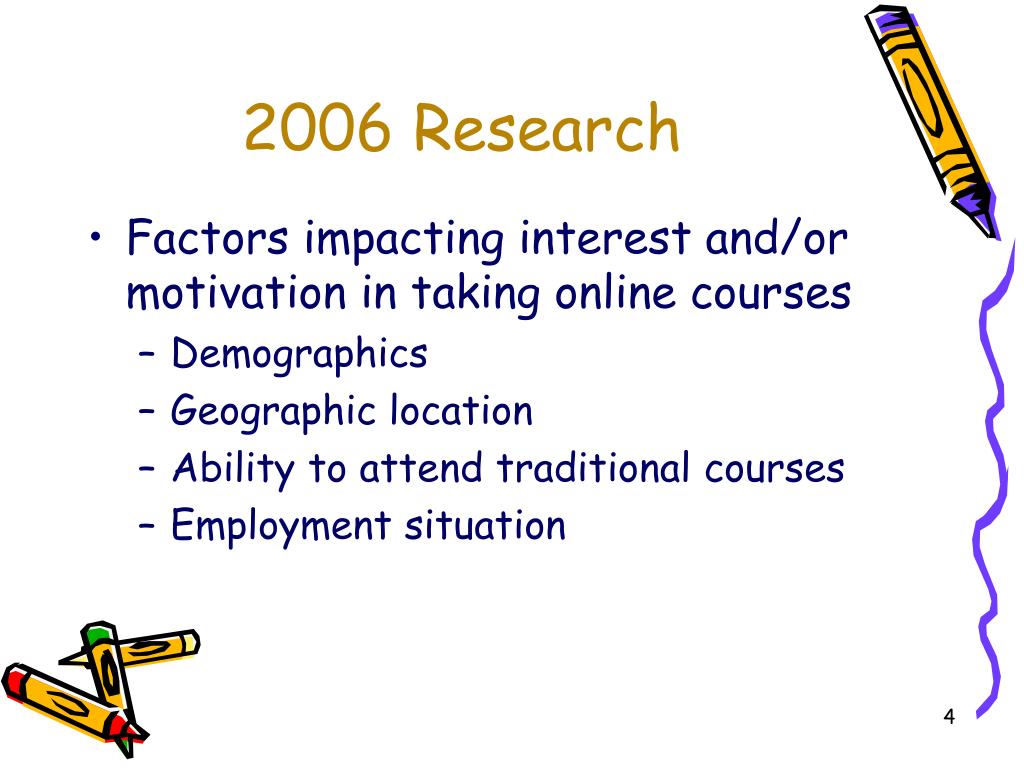 2006 Research

• Factors impacting interest and/or motivation in taking online courses
  – Demographics
  – Geographic location
  – Ability to attend traditional courses
  – Employment situation

4